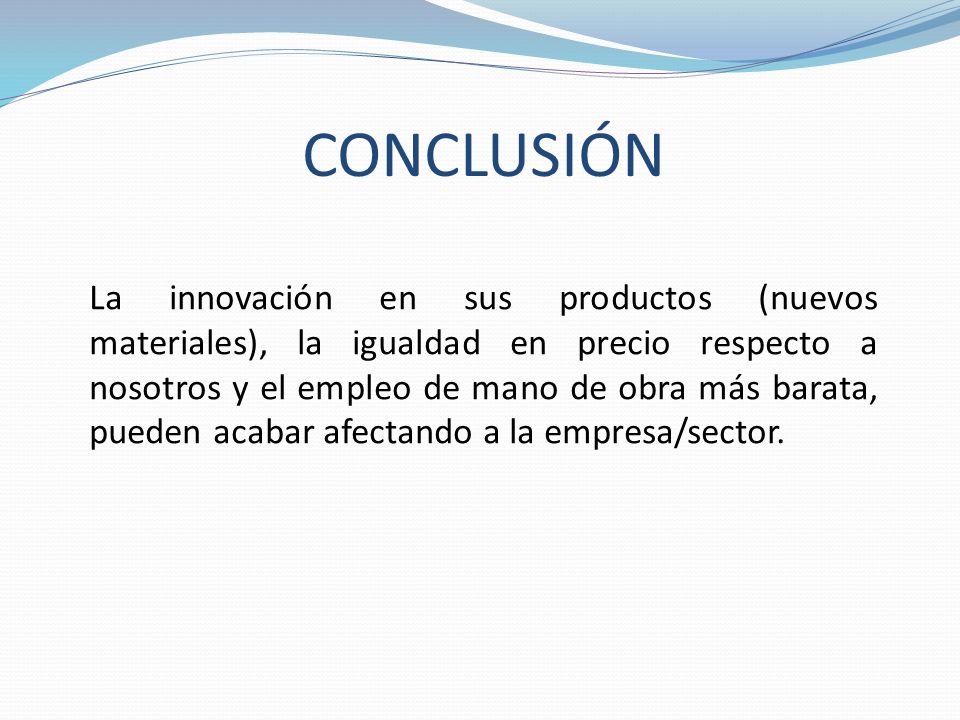 CONCLUSIÓN

La innovación en sus productos (nuevos materiales), la igualdad en precio respecto a nosotros y el empleo de mano de obra más barata, pueden acabar afectando a la empresa/sector.